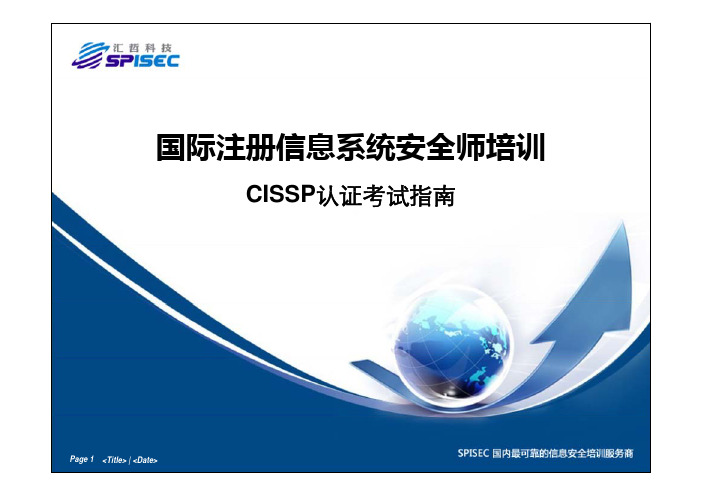 汇哲科技
SPISEC

国际注册信息系统安全师培训

CISSP认证考试指南

Page 1 <Title> | <Date>

SPISEC 国内最可靠的信息安全培训服务商